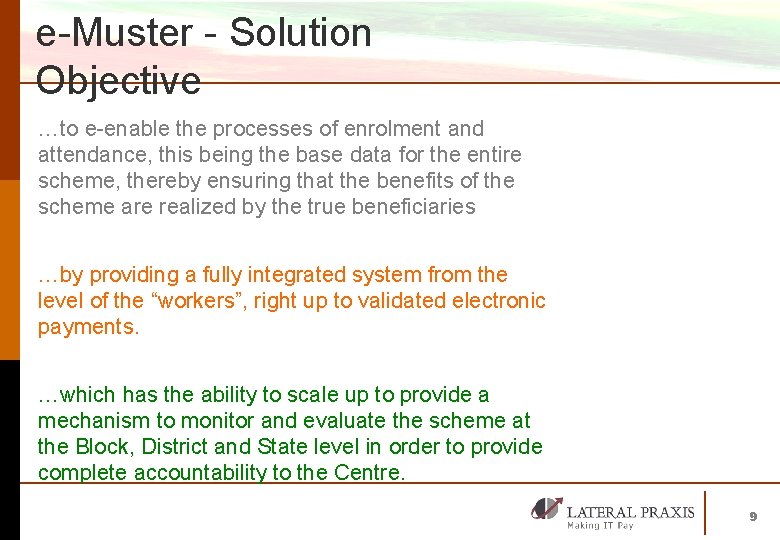 e-Muster - Solution Objective

…to e-enable the processes of enrolment and attendance, this being the base data for the entire scheme, thereby ensuring that the benefits of the scheme are realized by the true beneficiaries

…by providing a fully integrated system from the level of the “workers”, right up to validated electronic payments.

…which has the ability to scale up to provide a mechanism to monitor and evaluate the scheme at the Block, District and State level in order to provide complete accountability to the Centre.

LATERAL PRAXIS
Making IT Pay

9